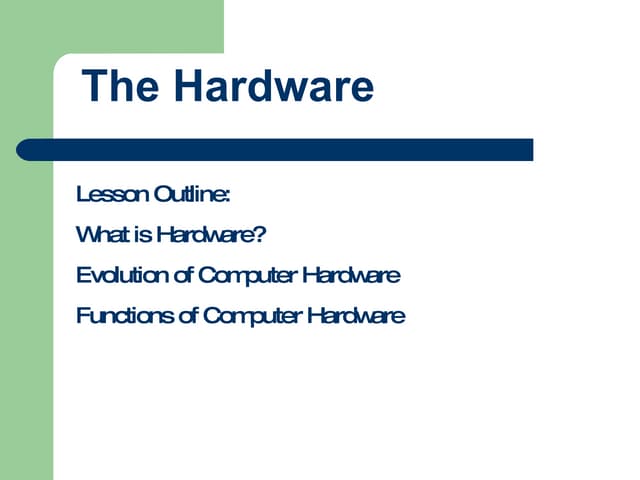 The Hardware

Lesson Outline:

What is Hardware?

Evolution of Computer Hardware

Functions of Computer Hardware